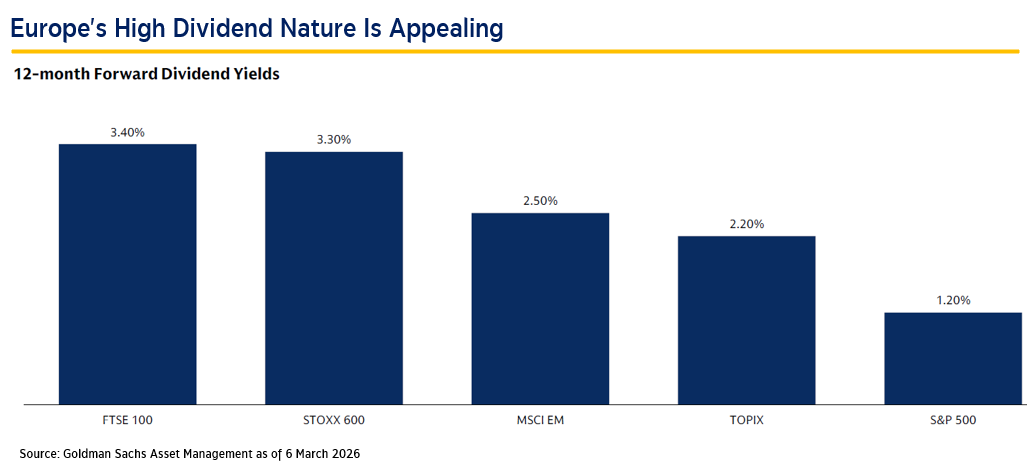 Europe's High Dividend Nature Is Appealing

12-month Forward Dividend Yields

3.40%
3.30%
2.50%
2.20%
1.20%

FTSE 100
STOXX 600
MSCI EM
TOPIX
S&P 500

Source: Goldman Sachs Asset Management as of 6 March 2026